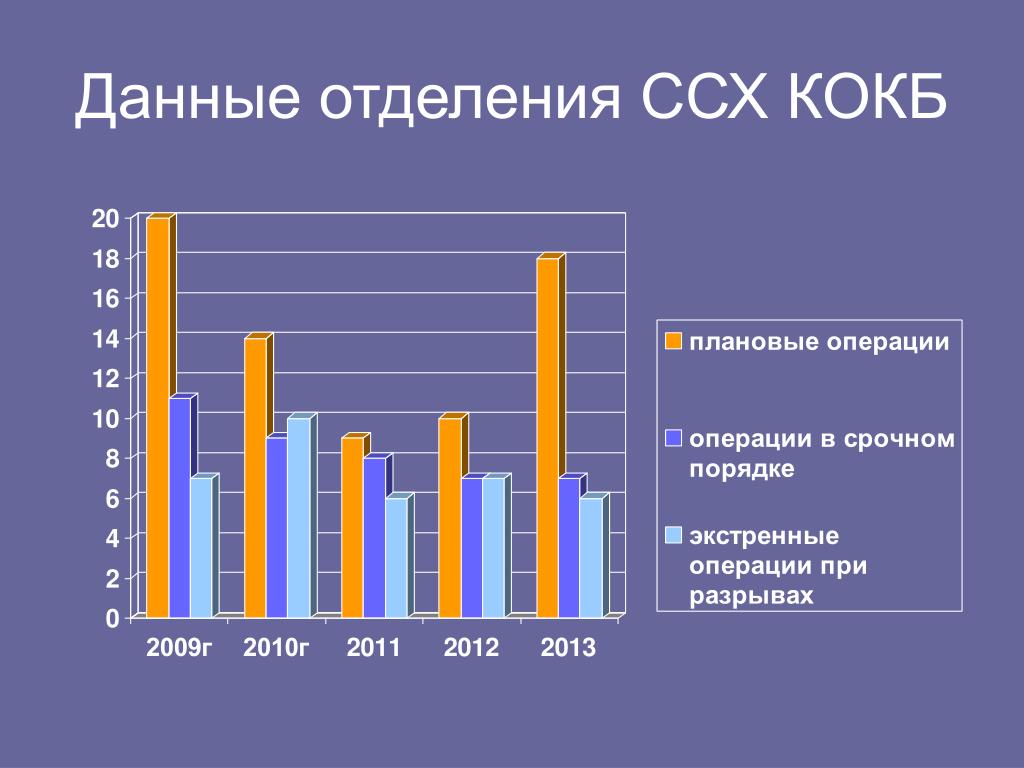 Данные отделения ССХ КОКБ

20
18
16
14
12
10
8
6
4
2
0

2009г 2010г 2011 2012 2013

плановые операции

операции в срочном порядке

экстренные операции при разрывах